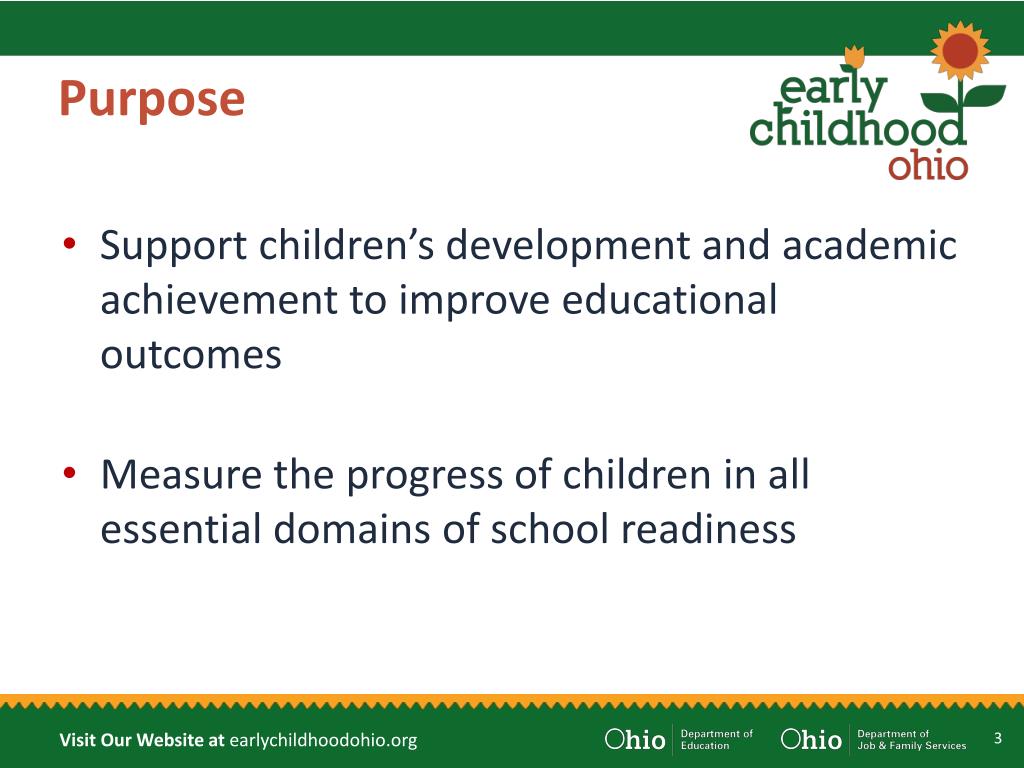 Purpose

early childhood ohio

• Support children's development and academic achievement to improve educational outcomes

• Measure the progress of children in all essential domains of school readiness

Visit Our Website at earlychildhoodohio.org

Ohio Department of Education

Ohio Department of Job & Family Services

3